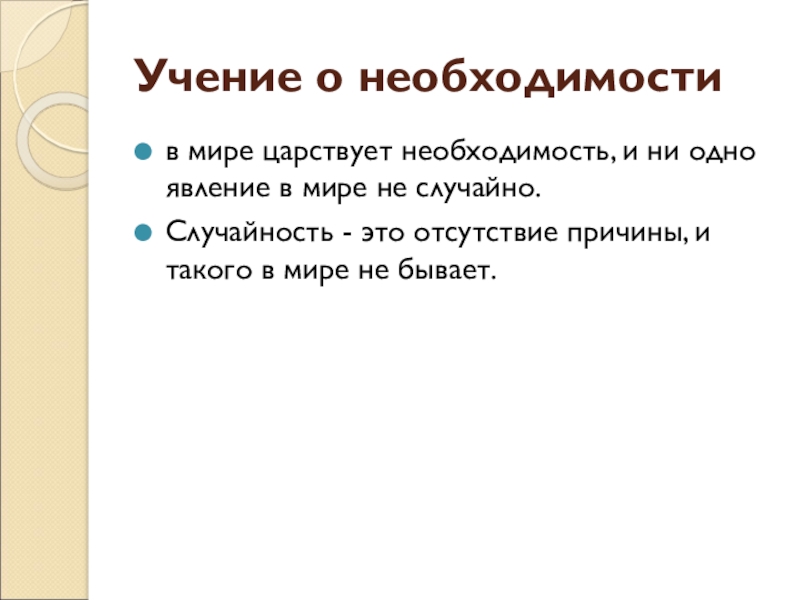 Учение о необходимости

в мире царствует необходимость, и ни одно явление в мире не случайно.

Случайность - это отсутствие причины, и такого в мире не бывает.